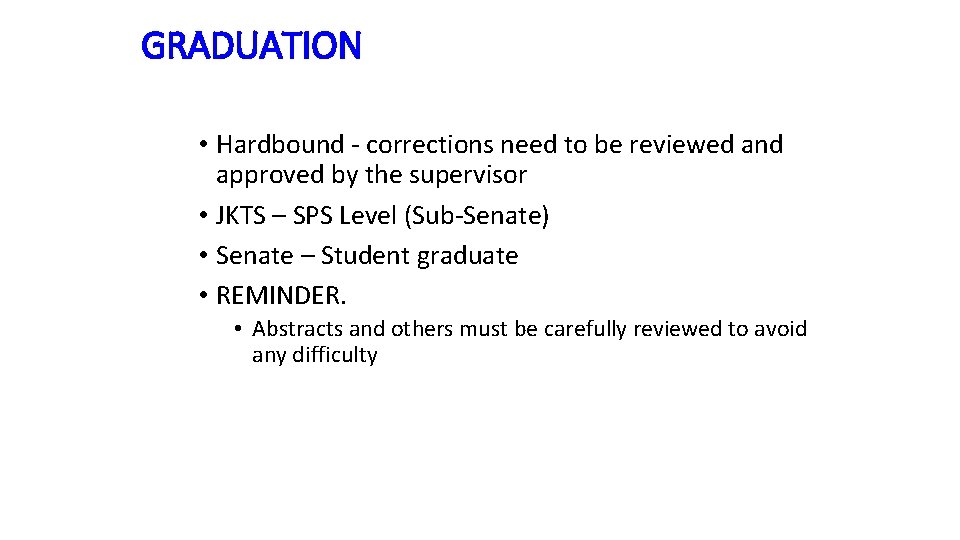 GRADUATION

• Hardbound - corrections need to be reviewed and approved by the supervisor
• JKTS – SPS Level (Sub-Senate)
• Senate – Student graduate
• REMINDER.
  • Abstracts and others must be carefully reviewed to avoid any difficulty